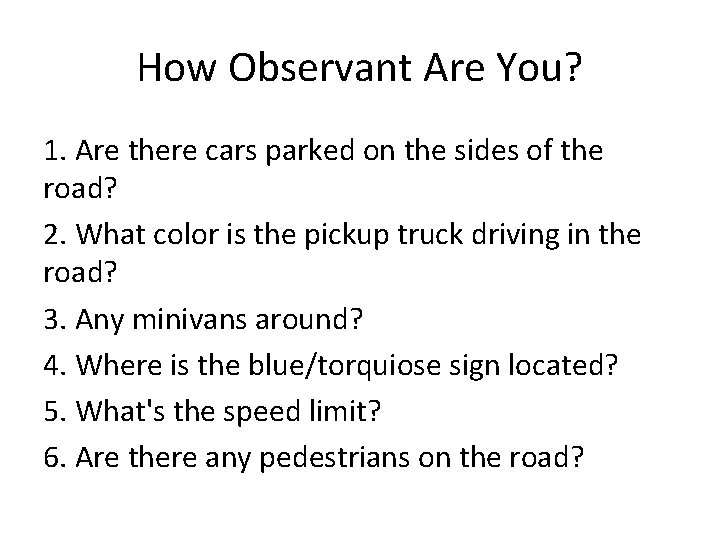 How Observant Are You?

1. Are there cars parked on the sides of the road?

2. What color is the pickup truck driving in the road?

3. Any minivans around?

4. Where is the blue/torquiose sign located?

5. What's the speed limit?

6. Are there any pedestrians on the road?